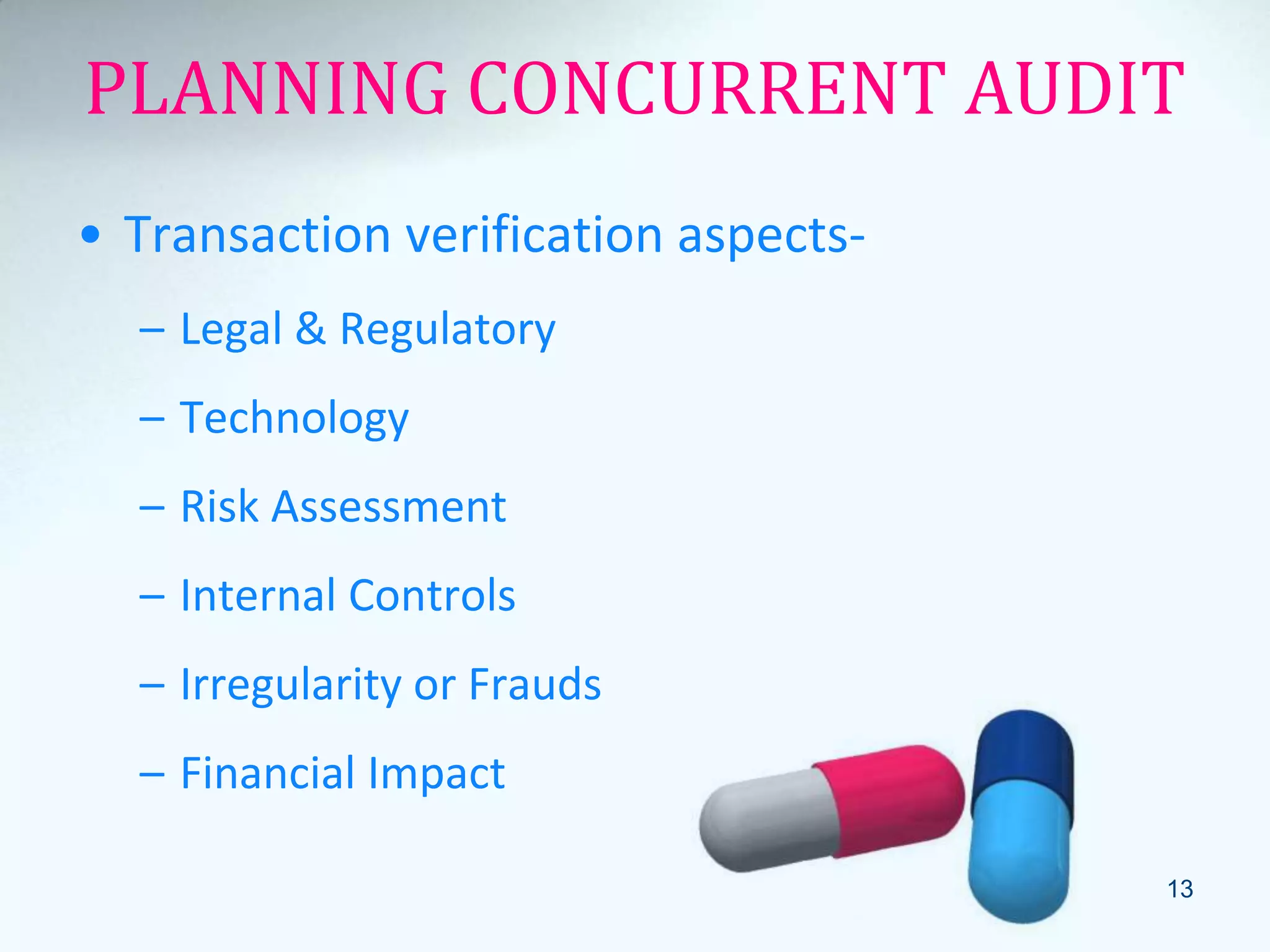 PLANNING CONCURRENT AUDIT

• Transaction verification aspects-

– Legal & Regulatory

– Technology

– Risk Assessment

– Internal Controls

– Irregularity or Frauds

– Financial Impact

13